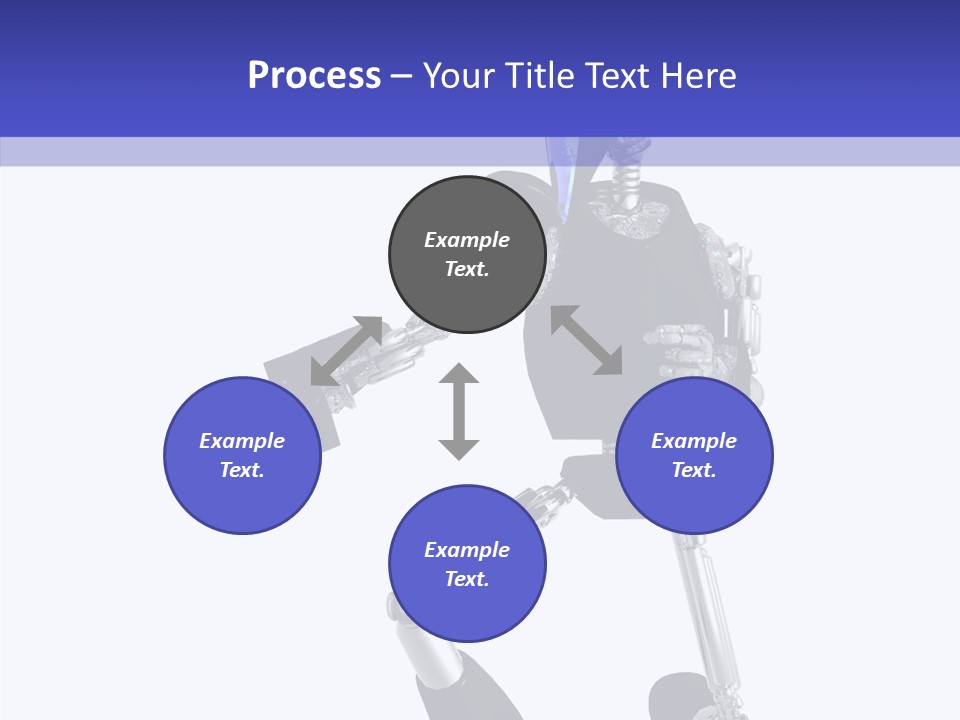 Process – Your Title Text Here

Example Text.

Example Text.

Example Text.

Example Text.